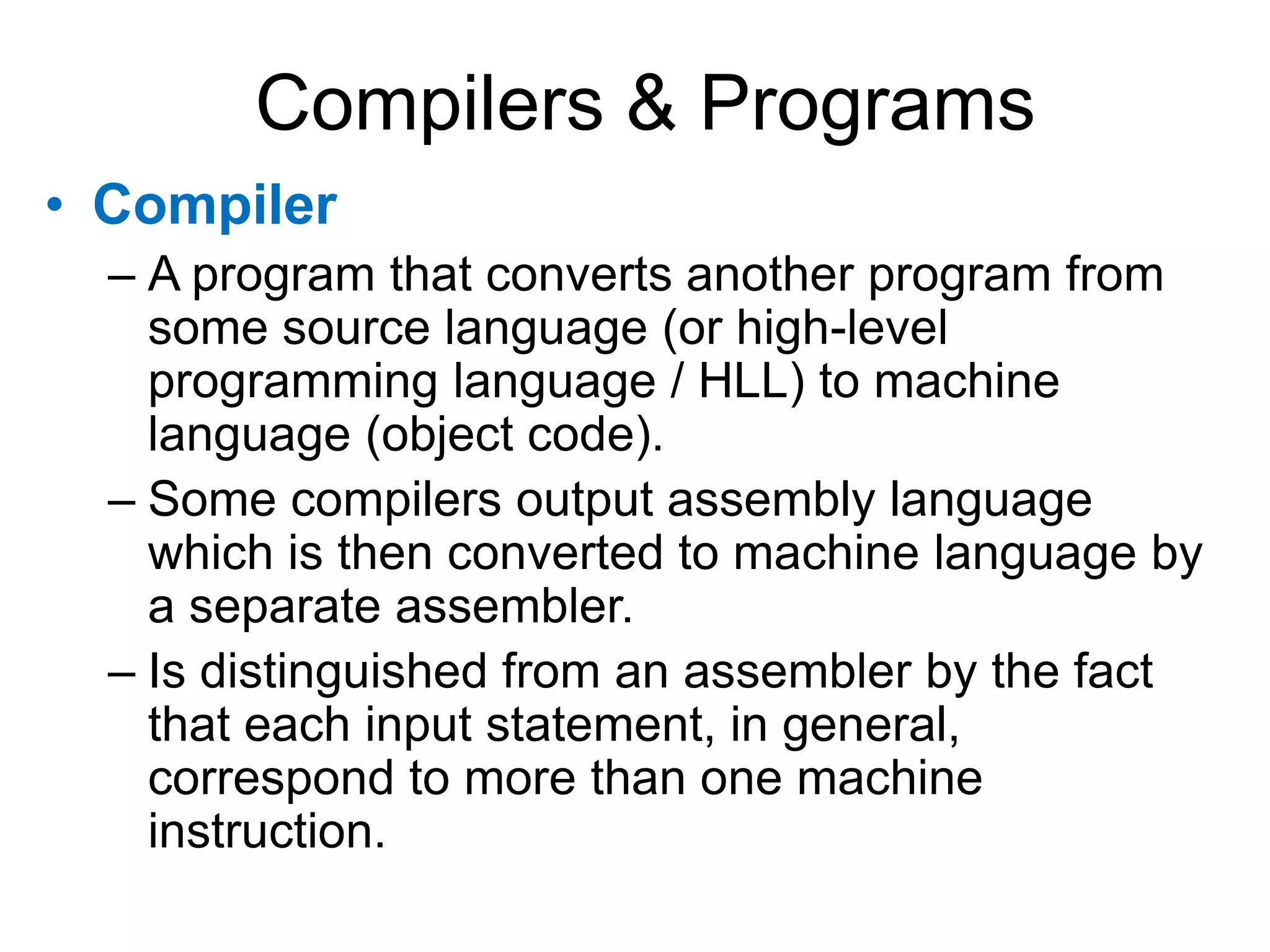 Compilers & Programs

• Compiler

– A program that converts another program from some source language (or high-level programming language / HLL) to machine language (object code).

– Some compilers output assembly language which is then converted to machine language by a separate assembler.

– Is distinguished from an assembler by the fact that each input statement, in general, correspond to more than one machine instruction.